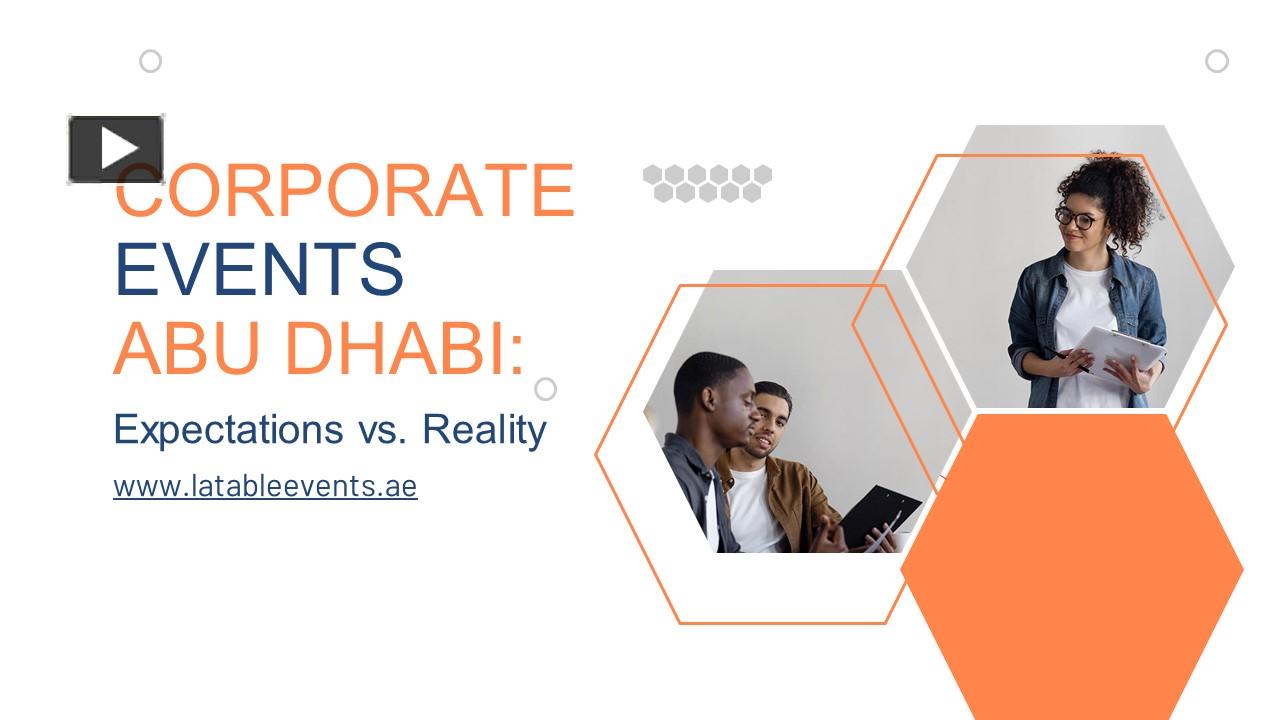 CORPORATE EVENTS ABU DHABI:

Expectations vs. Reality

www.latableevents.ae